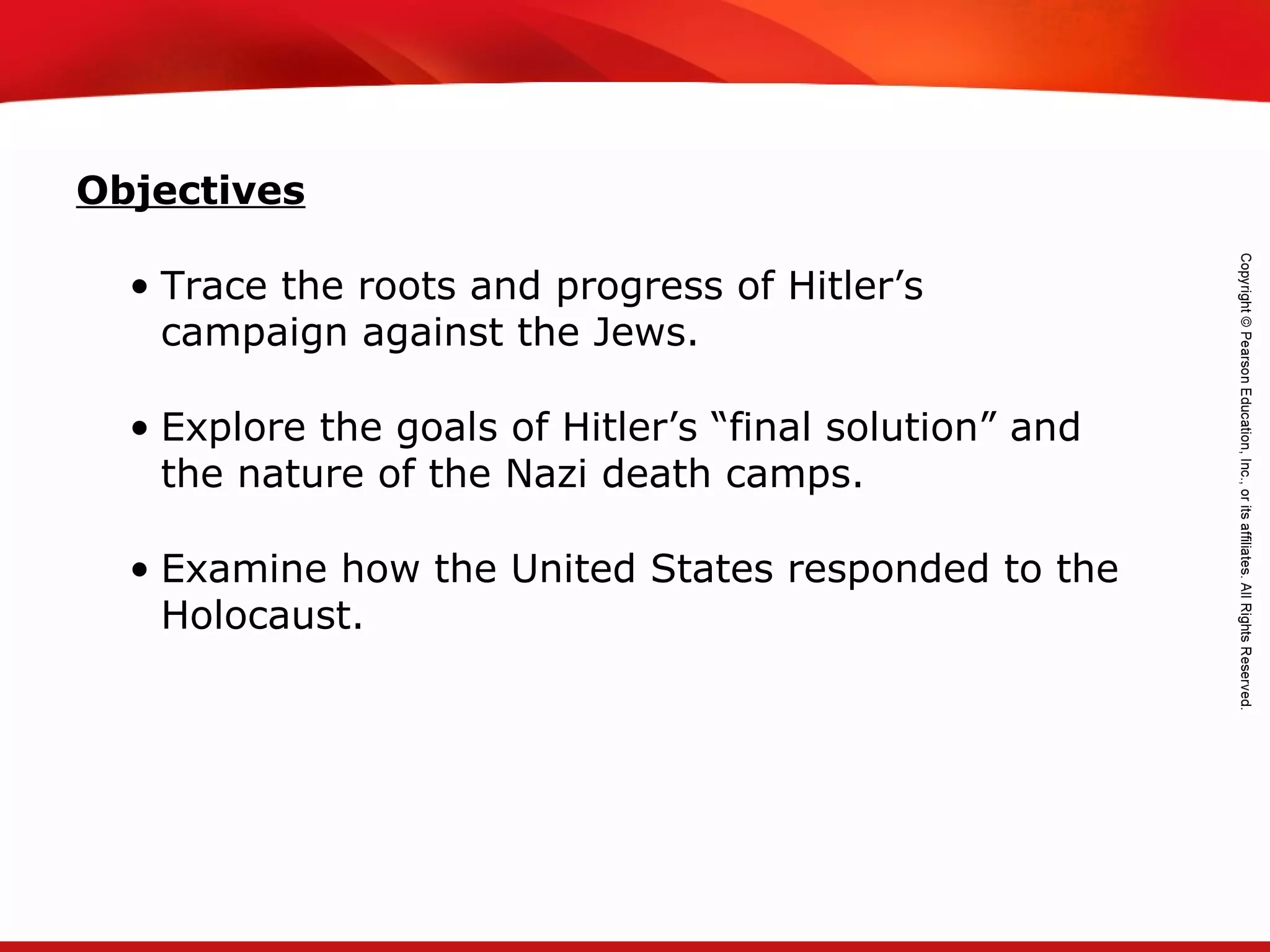 Objectives

• Trace the roots and progress of Hitler’s campaign against the Jews.

• Explore the goals of Hitler’s “final solution” and the nature of the Nazi death camps.

• Examine how the United States responded to the Holocaust.

Copyright © Pearson Education, Inc., or its affiliates. All Rights Reserved.